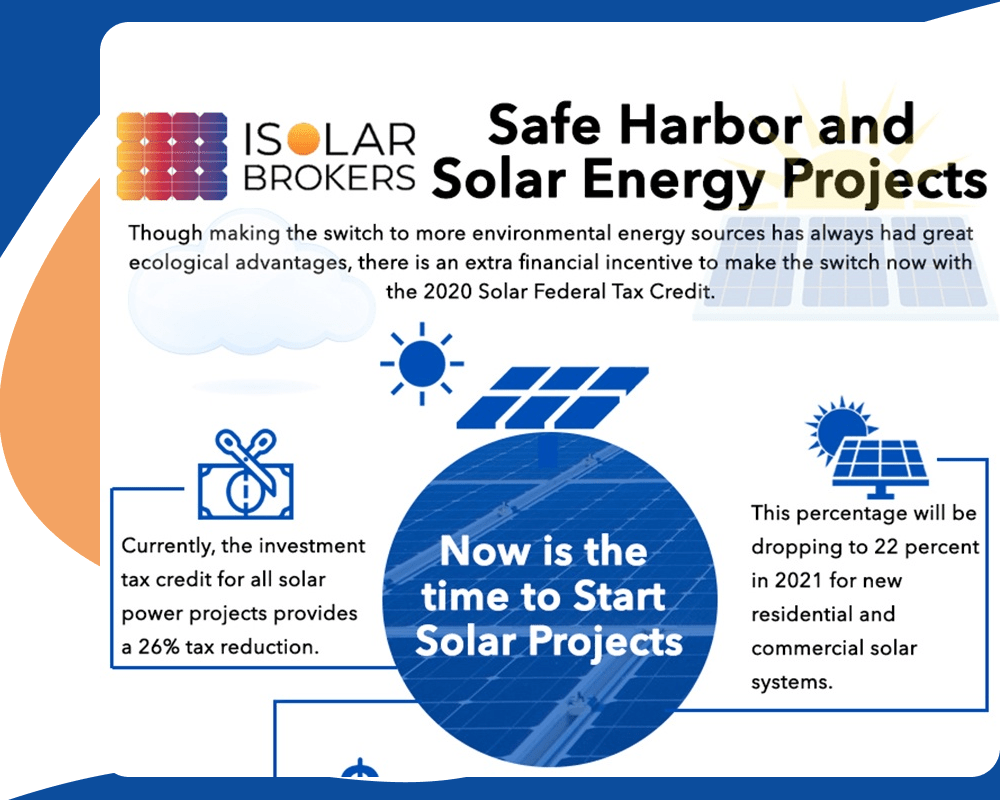 ISOLAR BROKERS

Safe Harbor and Solar Energy Projects

Though making the switch to more environmental energy sources has always had great ecological advantages, there is an extra financial incentive to make the switch now with the 2020 Solar Federal Tax Credit.

Currently, the investment tax credit for all solar power projects provides a 26% tax reduction.

Now is the time to Start Solar Projects

This percentage will be dropping to 22 percent in 2021 for new residential and commercial solar systems.